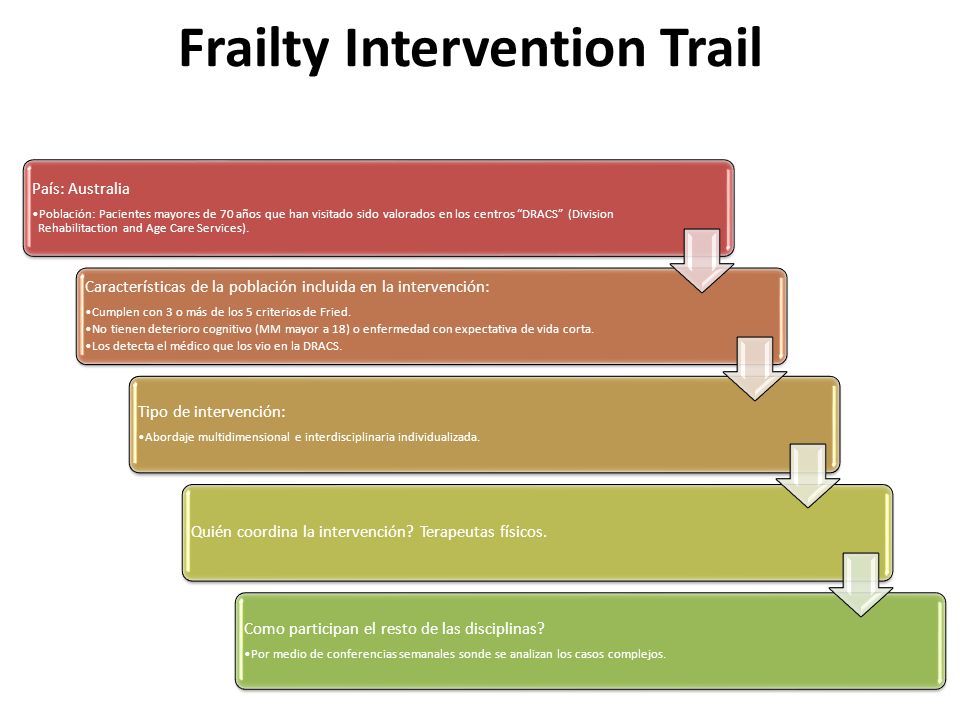 Frailty Intervention Trail

País: Australia

•Población: Pacientes mayores de 70 años que han visitado sido valorados en los centros "DRACS" (Division Rehabilitaction and Age Care Services).

Características de la población incluida en la intervención:

•Cumplen con 3 o más de los 5 criterios de Fried.
•No tienen deterioro cognitivo (MM mayor a 18) o enfermedad con expectativa de vida corta.
•Los detecta el médico que los vio en la DRACS.

Tipo de intervención:

•Abordaje multidimensional e interdisciplinaria individualizada.

Quién coordina la intervención? Terapeutas físicos.

Como participan el resto de las disciplinas?

•Por medio de conferencias semanales sonde se analizan los casos complejos.